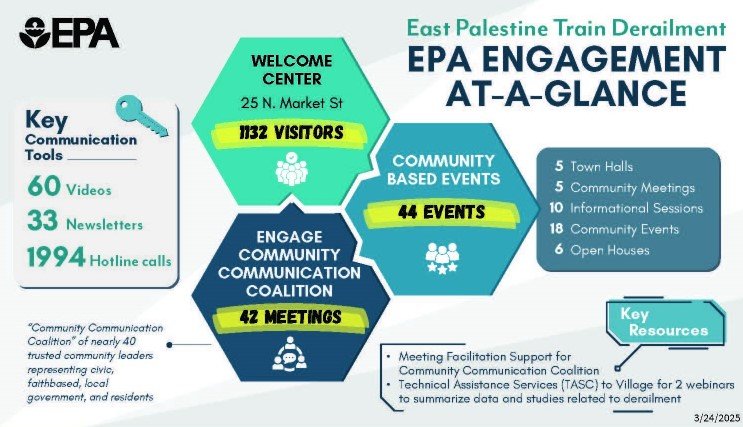 EPA

East Palestine Train Derailment
EPA ENGAGEMENT AT-A-GLANCE

Key Communication Tools
60 Videos
33 Newsletters
1994 Hotline calls

WELCOME CENTER
25 N. Market St
1132 VISITORS

COMMUNITY BASED EVENTS
44 EVENTS

5 Town Halls
5 Community Meetings
10 Informational Sessions
18 Community Events
6 Open Houses

ENGAGE COMMUNITY COMMUNICATION COALITION
42 MEETINGS

"Community Communication Coalition" of nearly 40 trusted community leaders representing civic, faithbased, local government, and residents

Key Resources

• Meeting Facilitation Support for Community Communication Coalition
• Technical Assistance Services (TASC) to Village for 2 webinars to summarize data and studies related to derailment

3/24/2025